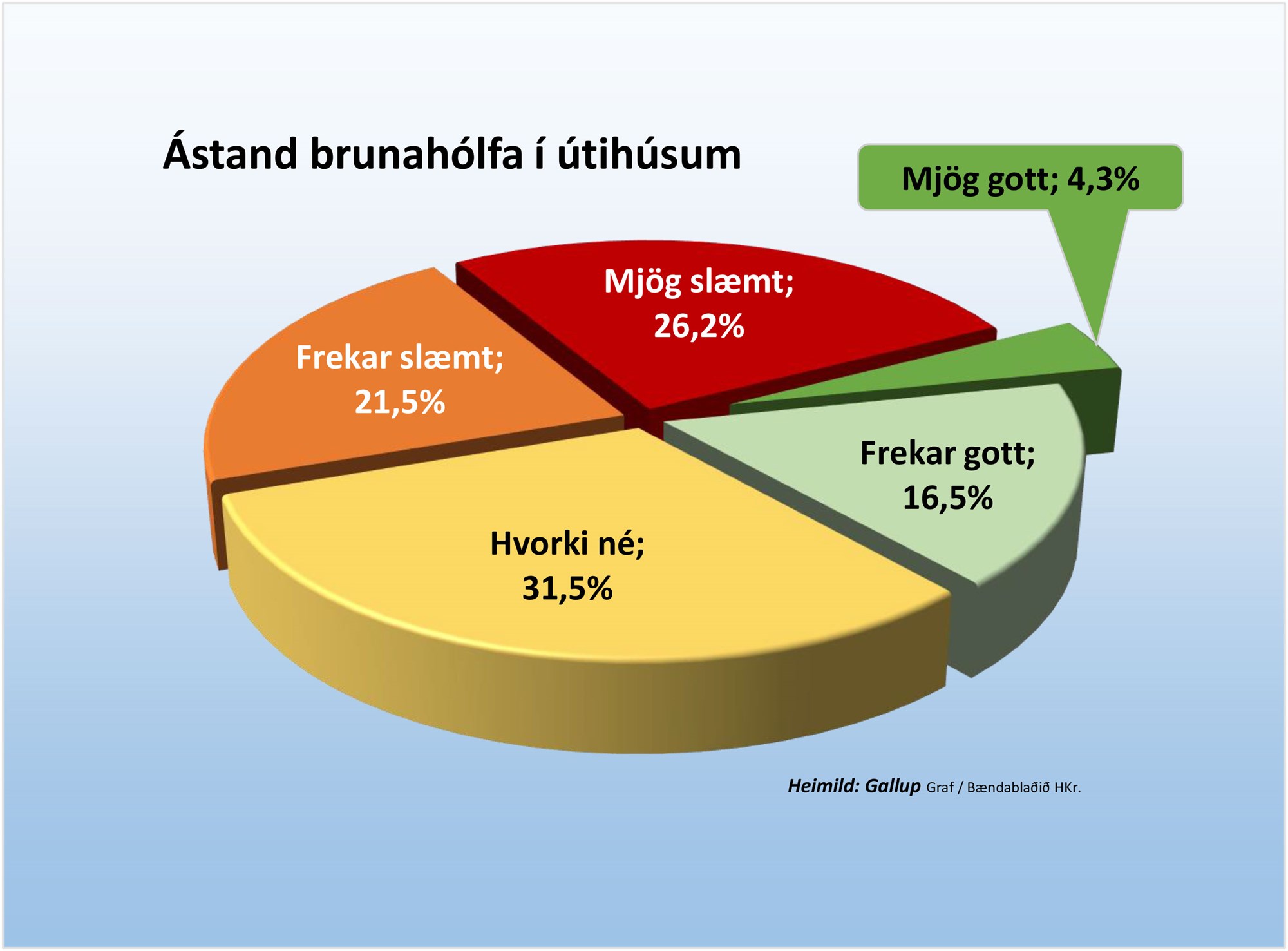 Ástand brunahólfa í útihúsum

Mjög gott; 4,3%

Mjög slæmt; 26,2%

Frekar slæmt; 21,5%

Frekar gott; 16,5%

Hvorki né; 31,5%

Heimild: Gallup Graf / Bændablaðið HKr.